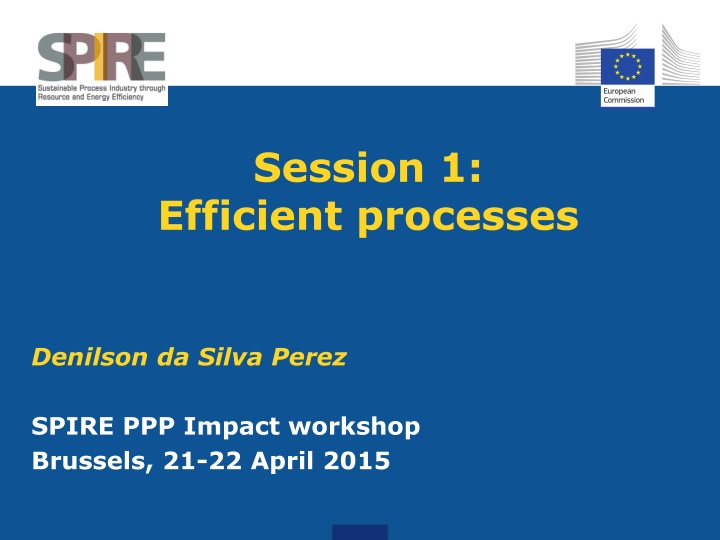 SPIRE
Sustainable Process Industry through Resource and Energy Efficiency

European Commission

Session 1:
Efficient processes

Denilson da Silva Perez

SPIRE PPP Impact workshop
Brussels, 21-22 April 2015